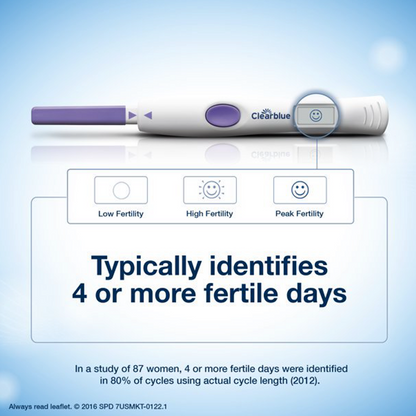 Clearblue

Low Fertility

High Fertility

Peak Fertility

Typically identifies 4 or more fertile days

In a study of 87 women, 4 or more fertile days were identified in 80% of cycles using actual cycle length (2012).

Always read leaflet. © 2016 SPD 7USMKT-0122.1